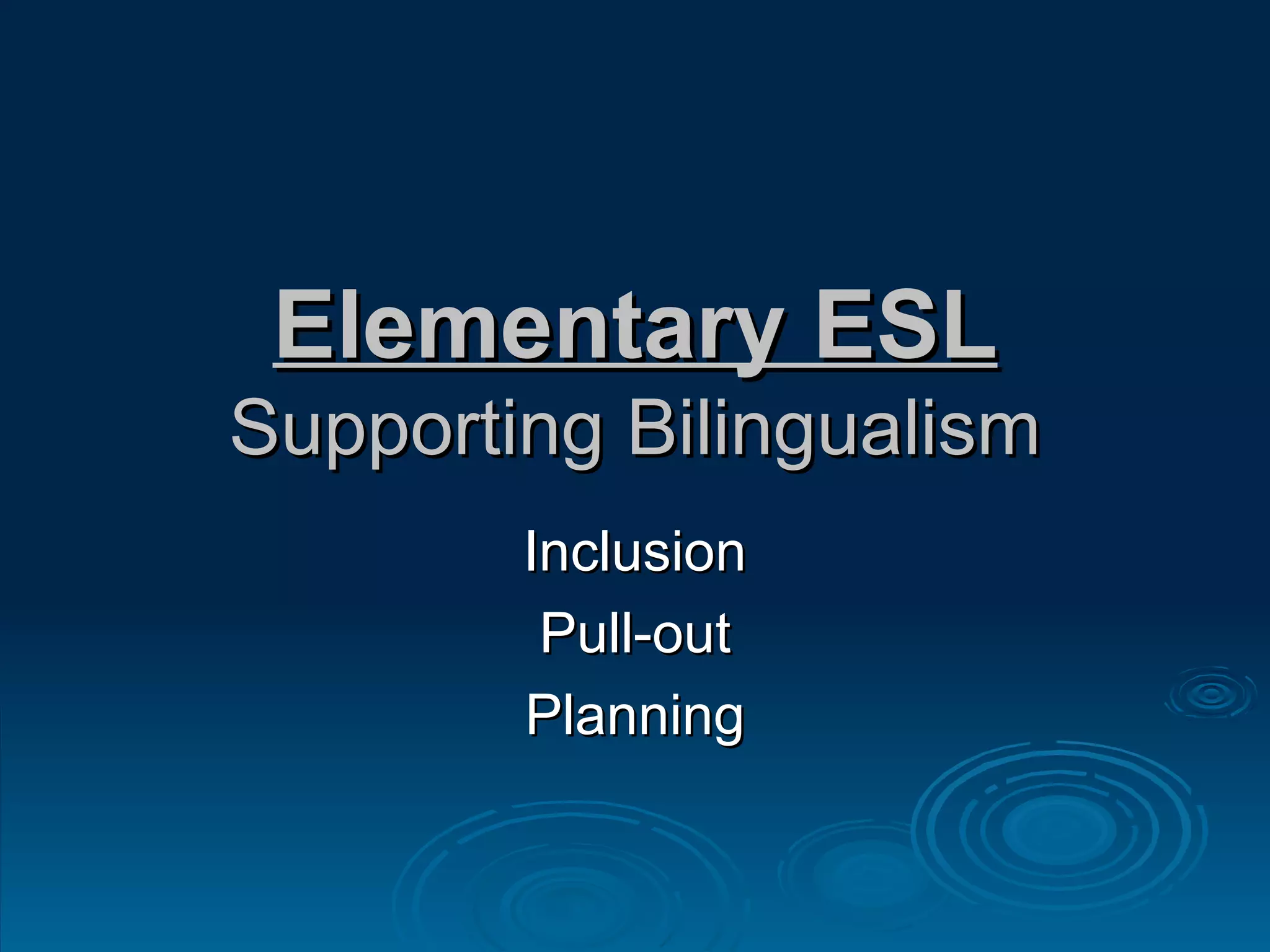 Elementary ESL
Supporting Bilingualism

Inclusion
Pull-out
Planning